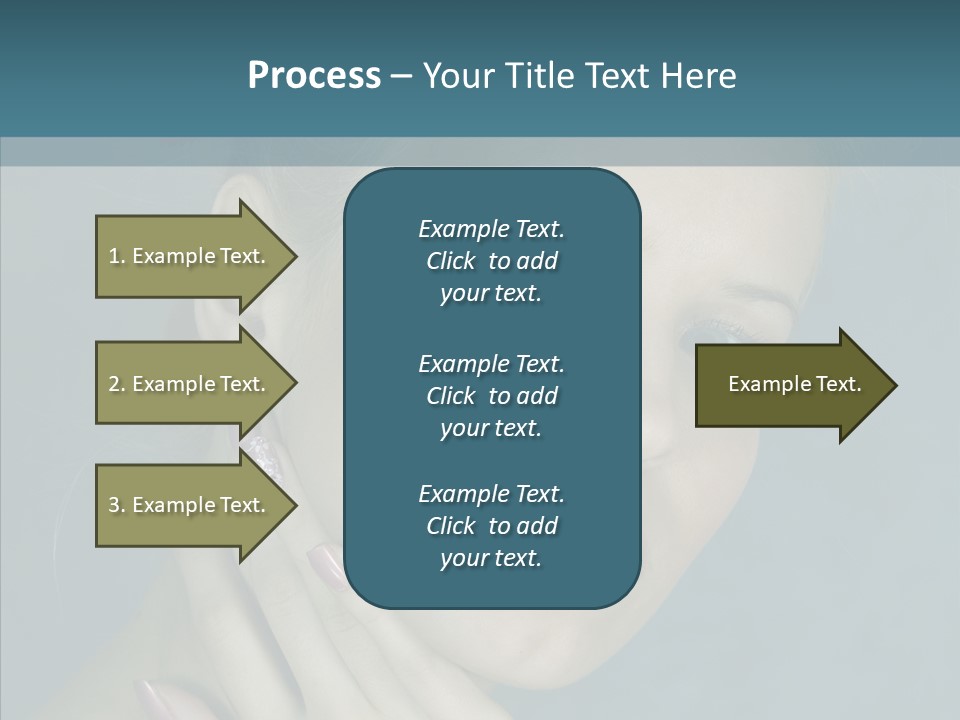 Process – Your Title Text Here

1. Example Text.

2. Example Text.

3. Example Text.

Example Text. Click to add your text.

Example Text. Click to add your text.

Example Text. Click to add your text.

Example Text.